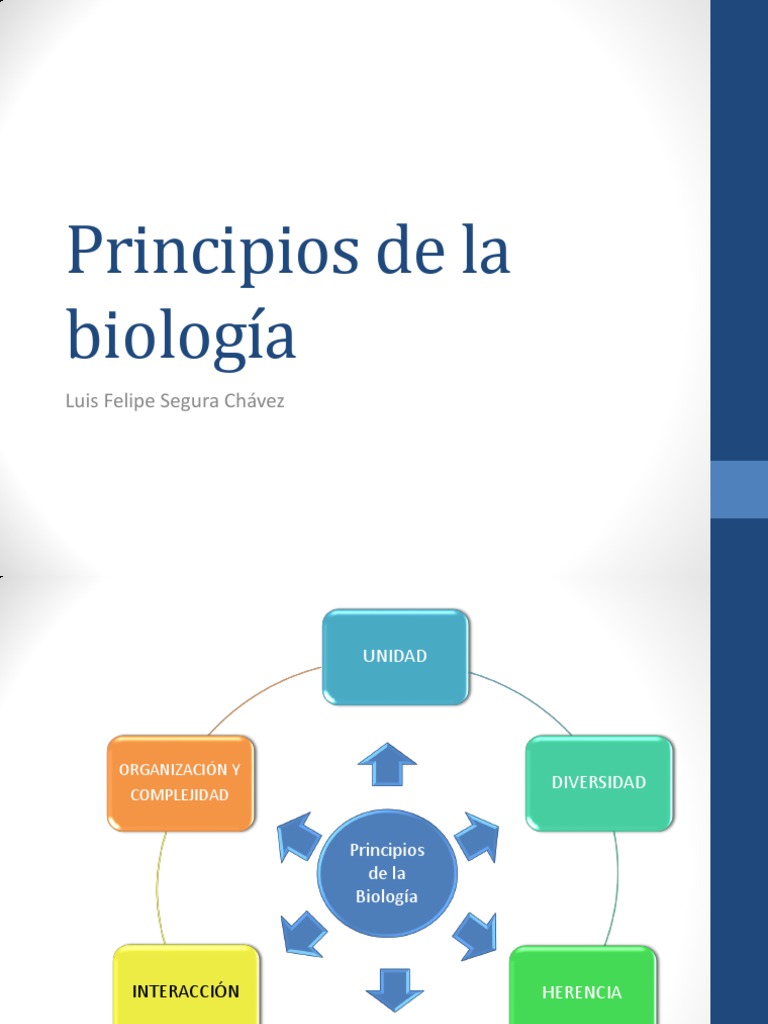 Principios de la biología

Luis Felipe Segura Chávez

UNIDAD

DIVERSIDAD

HERENCIA

INTERACCIÓN

ORGANIZACIÓN Y COMPLEJIDAD

Principios de la Biología